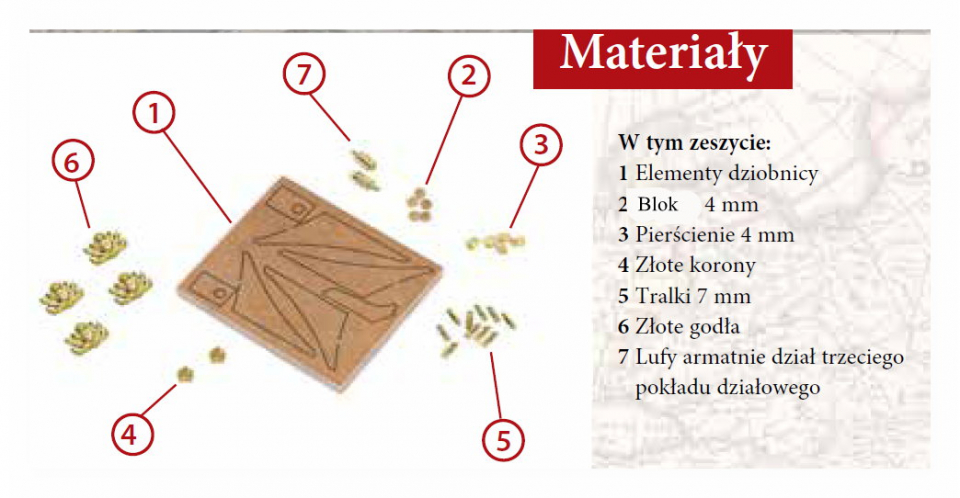 Materiały

7
2
1
3
6
4
5

W tym zeszycie:
1 Elementy dziobnicy
2 Blok 4 mm
3 Pierścienie 4 mm
4 Złote korony
5 Tralki 7 mm
6 Złote godła
7 Lufy armatnie dział trzeciego pokładu działowego